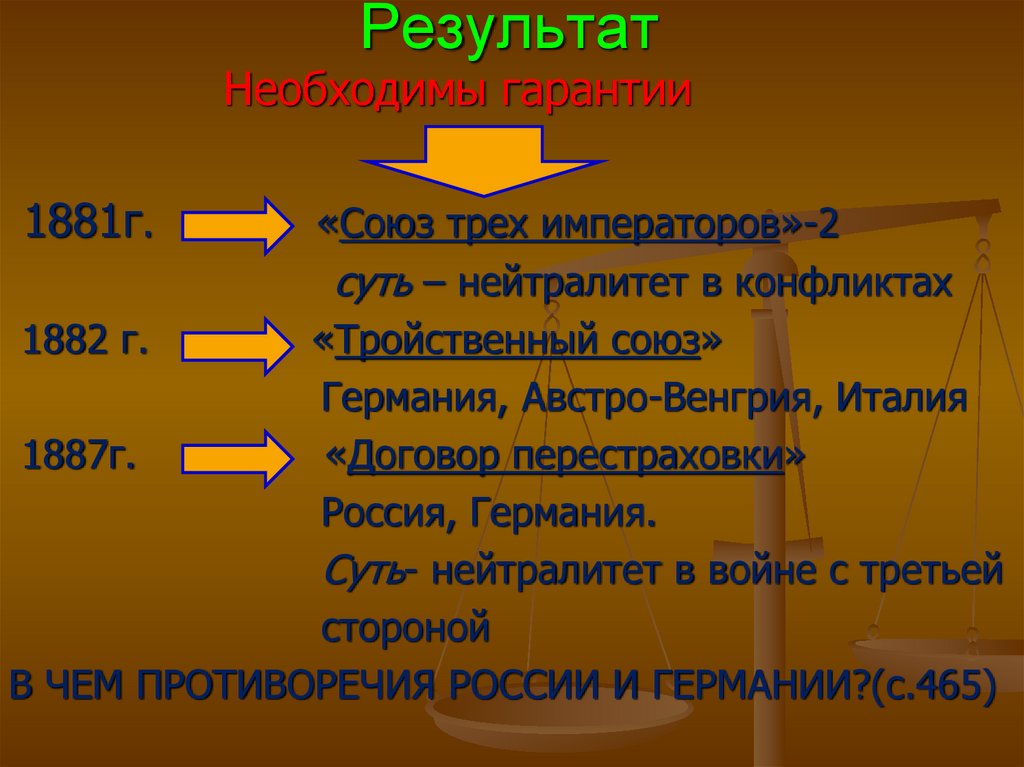 Результат
Необходимы гарантии

1881г. «Союз трех императоров»-2
суть – нейтралитет в конфликтах

1882 г. «Тройственный союз»
Германия, Австро-Венгрия, Италия

1887г. «Договор перестраховки»
Россия, Германия.
Суть- нейтралитет в войне с третьей стороной

В ЧЕМ ПРОТИВОРЕЧИЯ РОССИИ И ГЕРМАНИИ?(с.465)